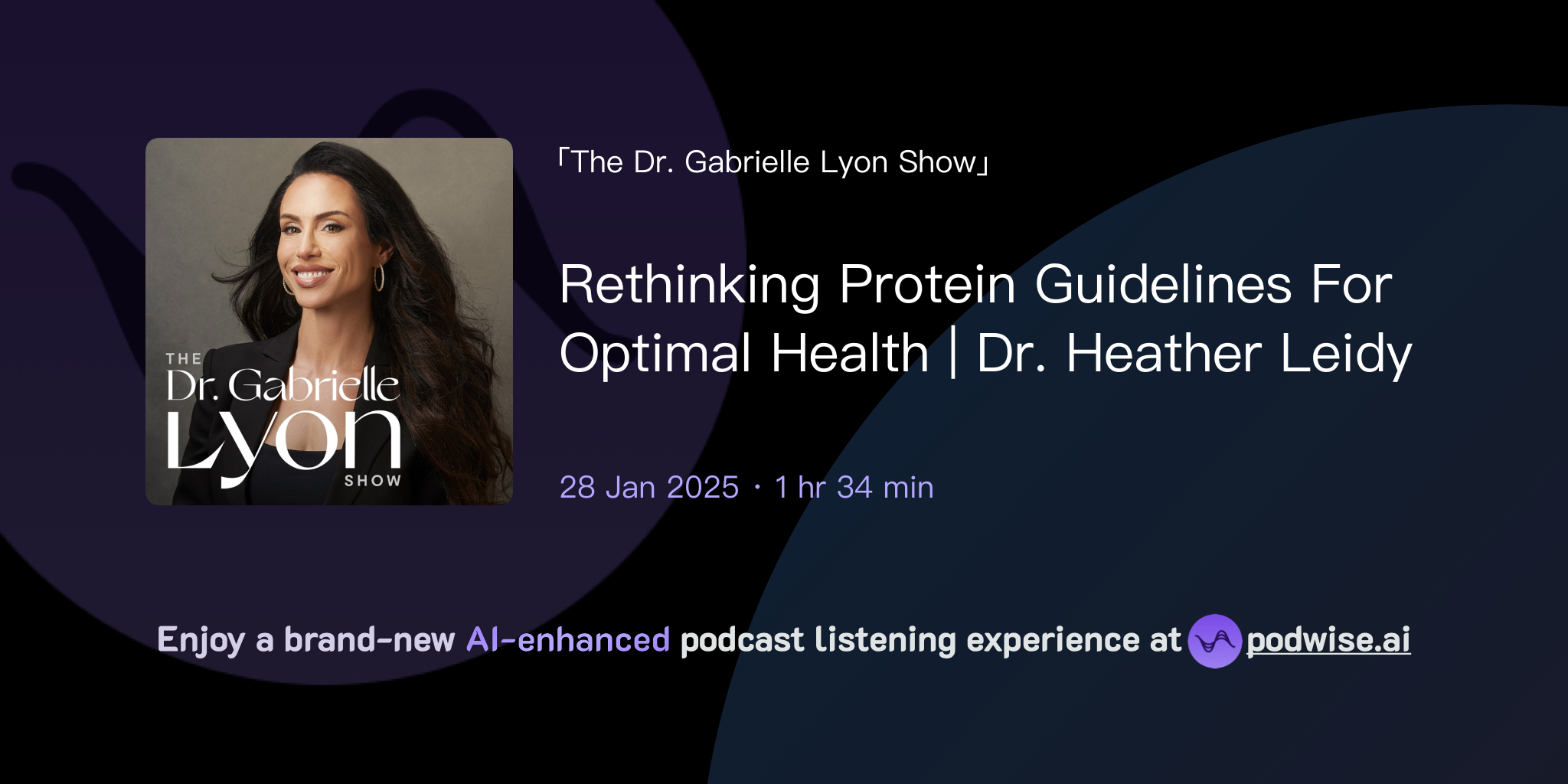 THE
Dr. Gabrielle
Lyon
SHOW

「The Dr. Gabrielle Lyon Show」

Rethinking Protein Guidelines For Optimal Health | Dr. Heather Leidy

28 Jan 2025 · 1 hr 34 min

Enjoy a brand-new AI-enhanced podcast listening experience at podwise.ai